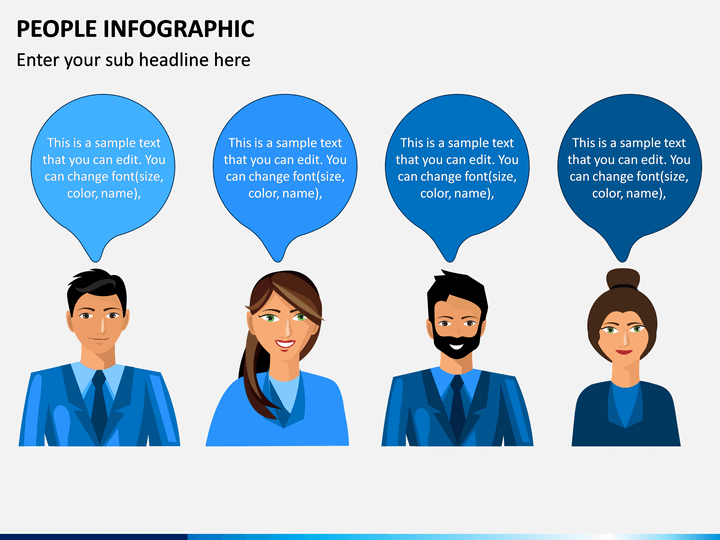 PEOPLE INFOGRAPHIC

Enter your sub headline here

This is a sample text that you can edit. You can change font(size, color, name),

This is a sample text that you can edit. You can change font(size, color, name),

This is a sample text that you can edit. You can change font(size, color, name),

This is a sample text that you can edit. You can change font(size, color, name),